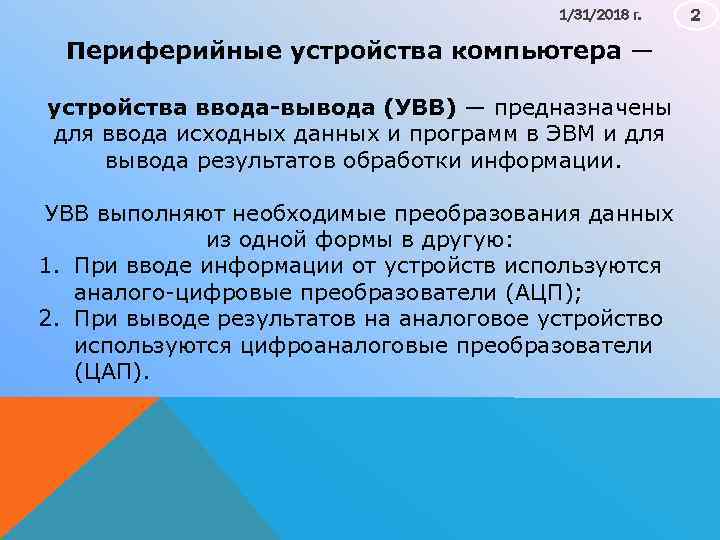 1/31/2018 г.

2

Периферийные устройства компьютера —

устройства ввода-вывода (УВВ) — предназначены для ввода исходных данных и программ в ЭВМ и для вывода результатов обработки информации.

УВВ выполняют необходимые преобразования данных из одной формы в другую:
1. При вводе информации от устройств используются аналого-цифровые преобразователи (АЦП);
2. При выводе результатов на аналоговое устройство используются цифроаналоговые преобразователи (ЦАП).